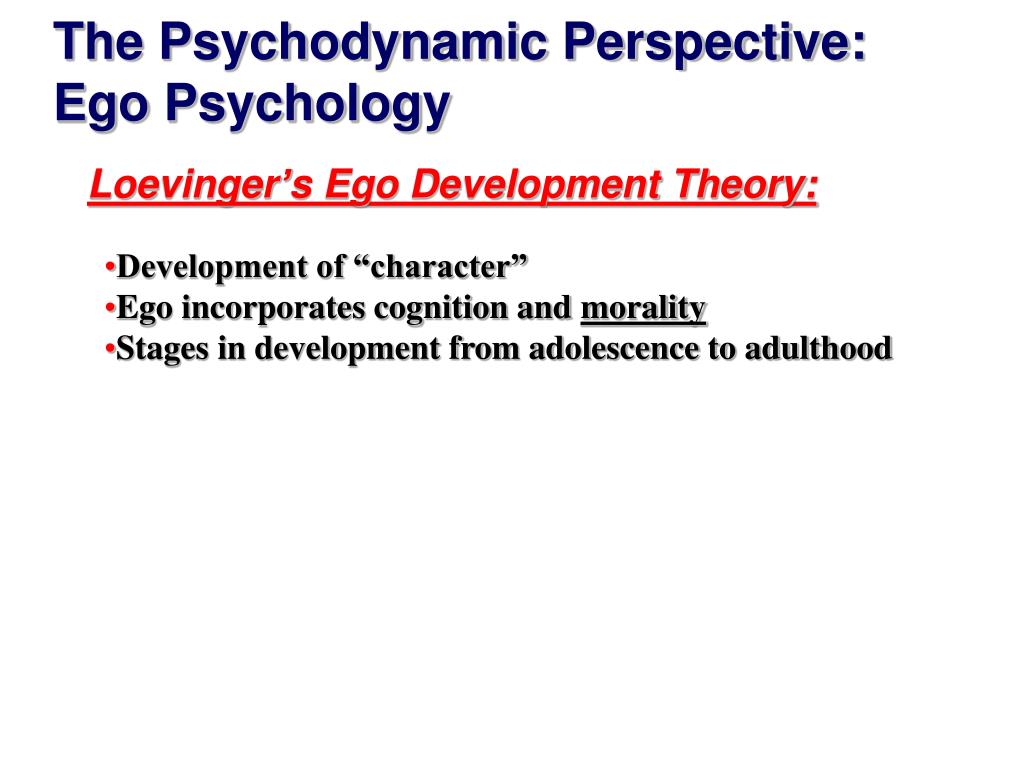 The Psychodynamic Perspective: Ego Psychology

Loevinger’s Ego Development Theory:

•Development of “character”
•Ego incorporates cognition and morality
•Stages in development from adolescence to adulthood